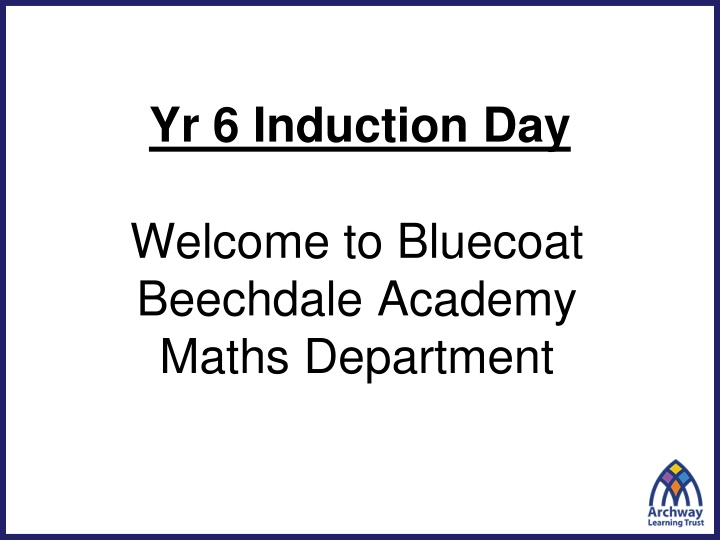 Yr 6 Induction Day

Welcome to Bluecoat Beechdale Academy Maths Department

Archway
Learning Trust